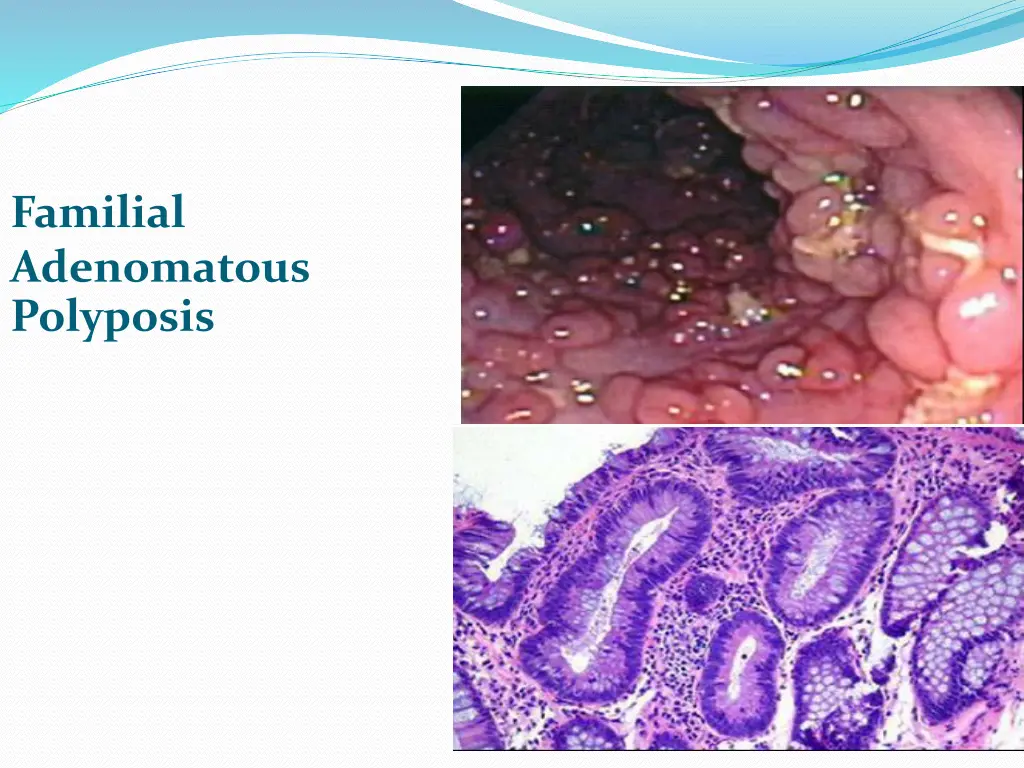 Familial Adenomatous Polyposis